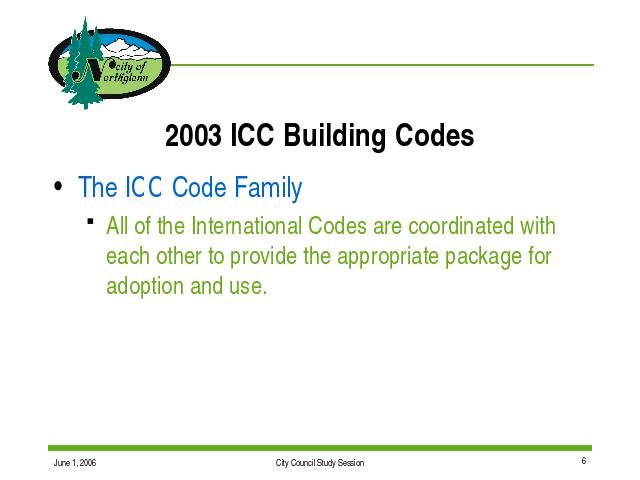 City of Northglenn

2003 ICC Building Codes

• The ICC Code Family

▪ All of the International Codes are coordinated with each other to provide the appropriate package for adoption and use.

June 1, 2006 City Council Study Session 6